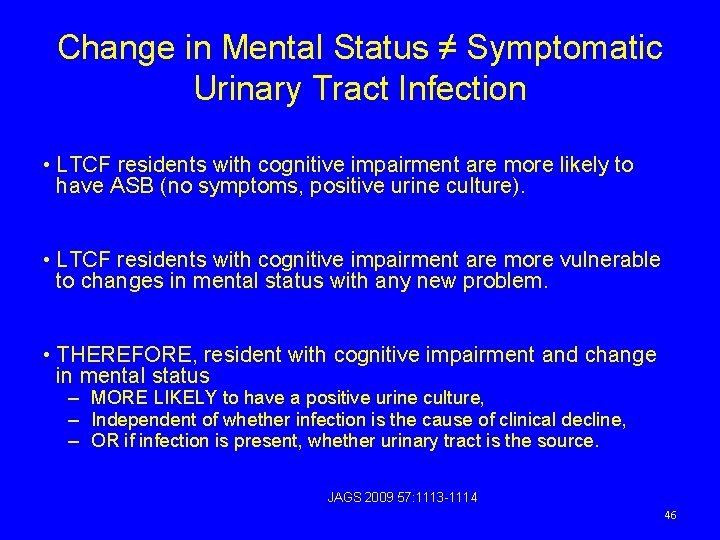 Change in Mental Status ≠ Symptomatic Urinary Tract Infection

• LTCF residents with cognitive impairment are more likely to have ASB (no symptoms, positive urine culture).

• LTCF residents with cognitive impairment are more vulnerable to changes in mental status with any new problem.

• THEREFORE, resident with cognitive impairment and change in mental status
– MORE LIKELY to have a positive urine culture,
– Independent of whether infection is the cause of clinical decline,
– OR if infection is present, whether urinary tract is the source.

JAGS 2009 57:1113-1114

46